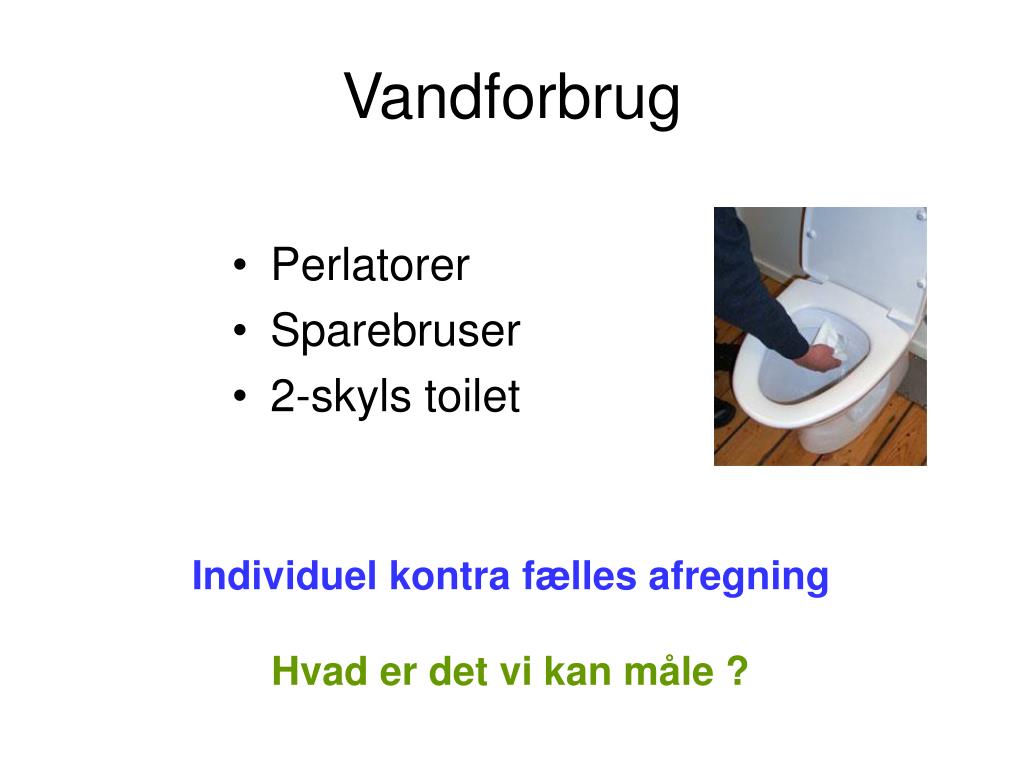 Vandforbrug

• Perlatorer
• Sparebruser
• 2-skyls toilet

Individuel kontra fælles afregning

Hvad er det vi kan måle ?